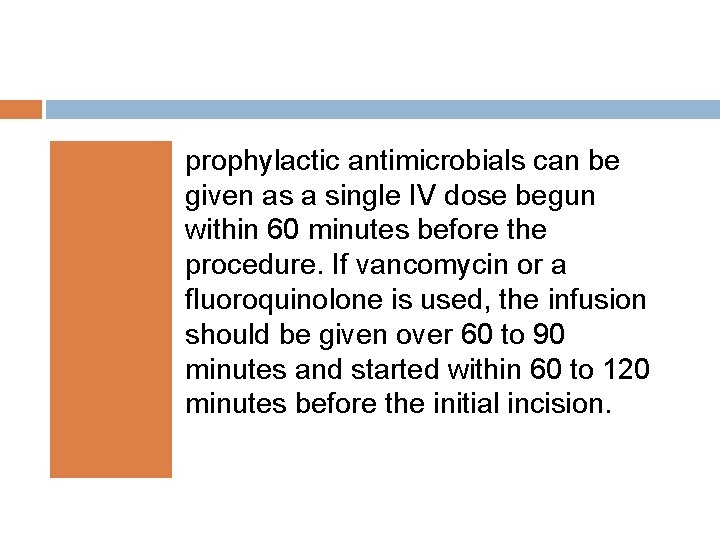 prophylactic antimicrobials can be given as a single IV dose begun within 60 minutes before the procedure. If vancomycin or a fluoroquinolone is used, the infusion should be given over 60 to 90 minutes and started within 60 to 120 minutes before the initial incision.